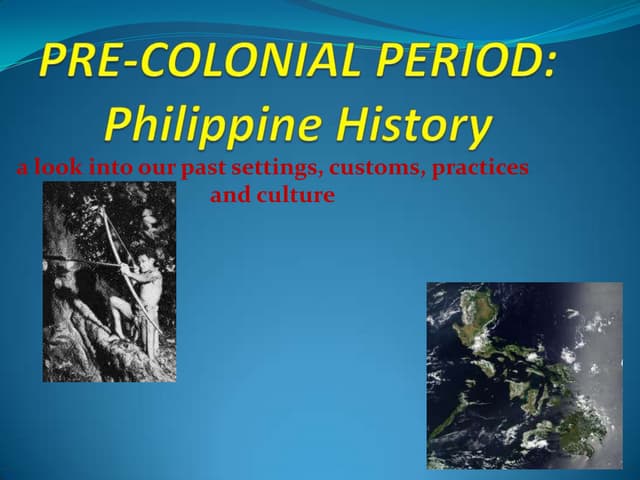 PRE-COLONIAL PERIOD: Philippine History

a look into our past settings, customs, practices and culture